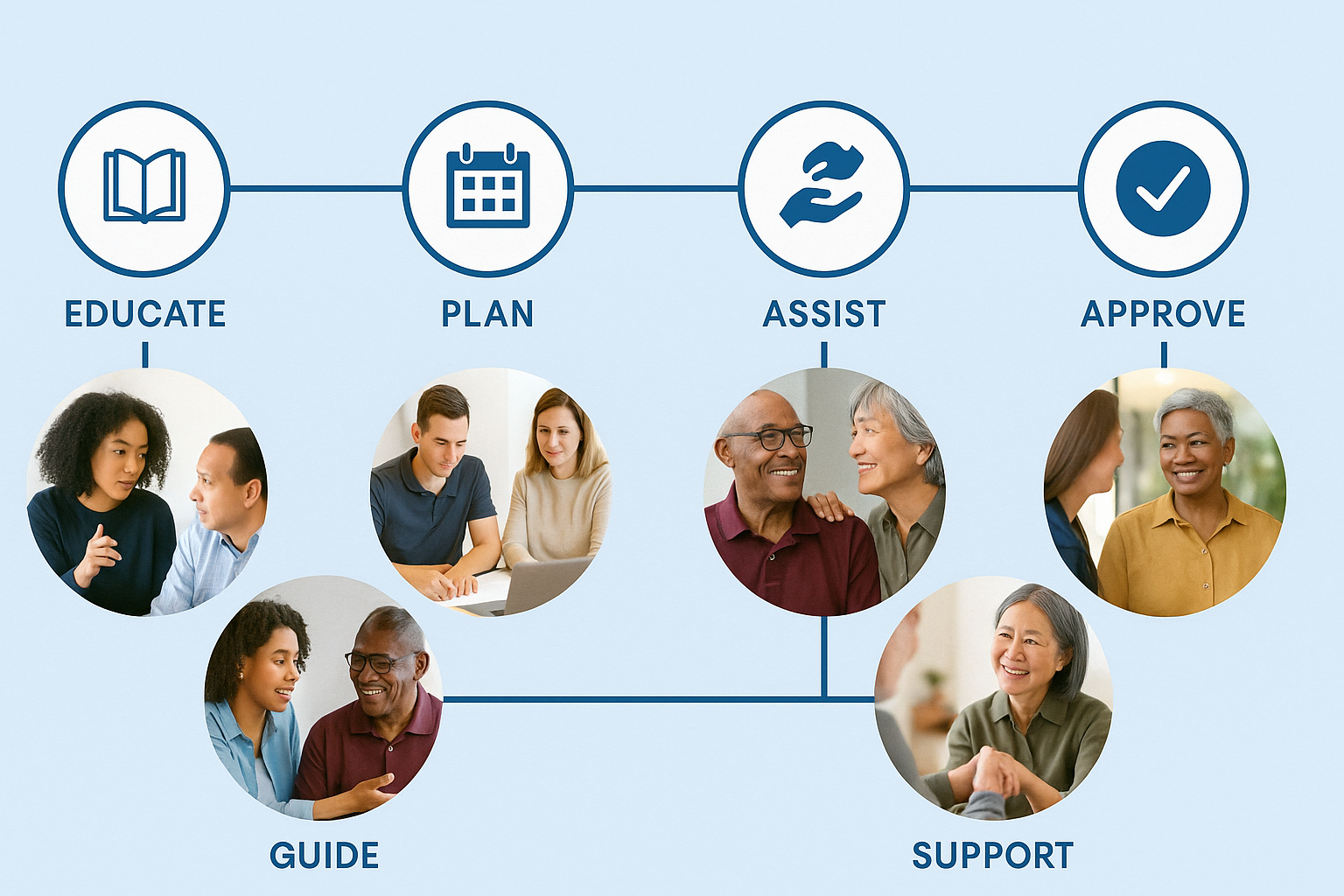 EDUCATE

PLAN

ASSIST

APPROVE

GUIDE

SUPPORT